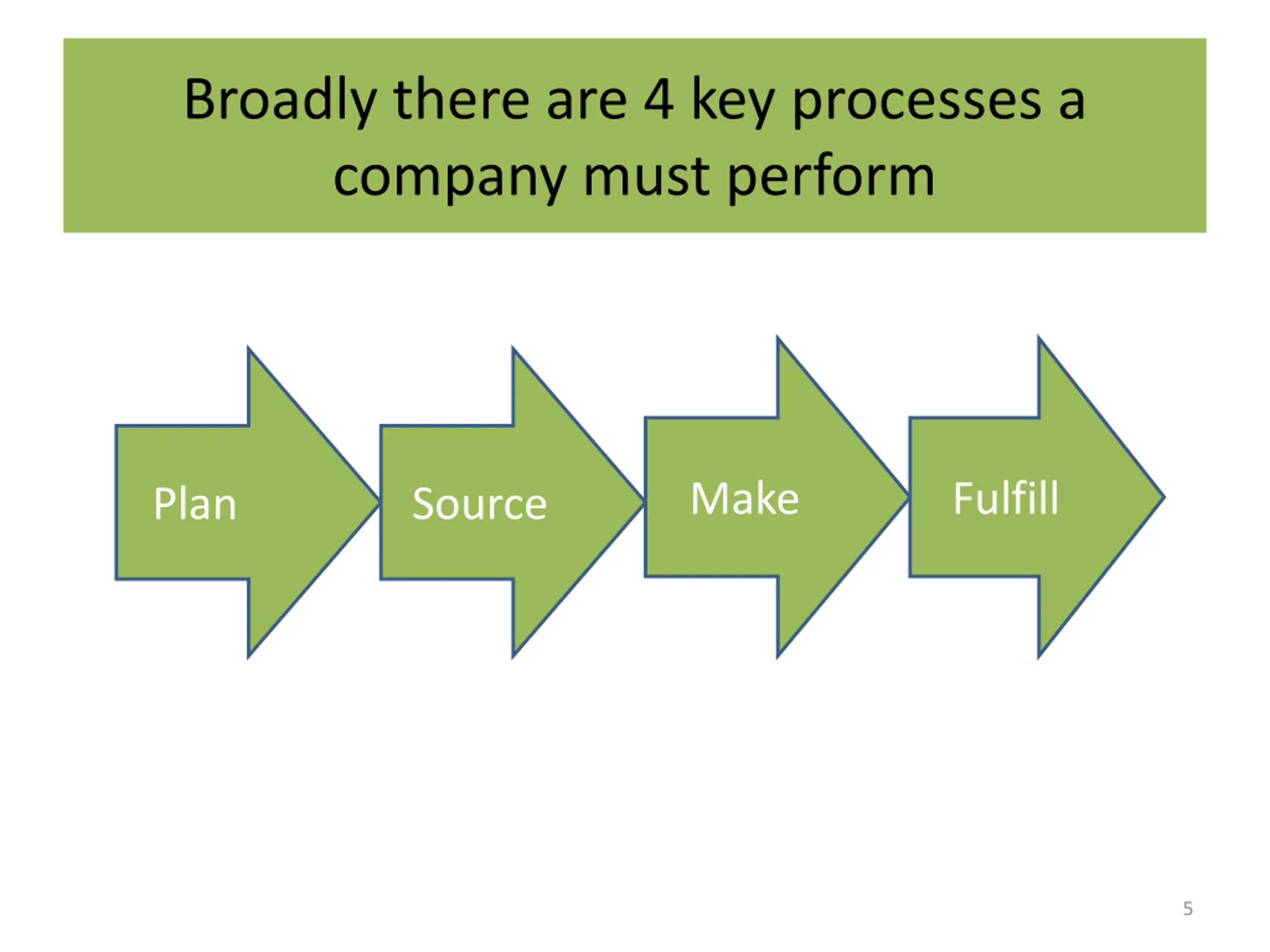 Broadly there are 4 key processes a company must perform

Plan

Source

Make

Fulfill

5